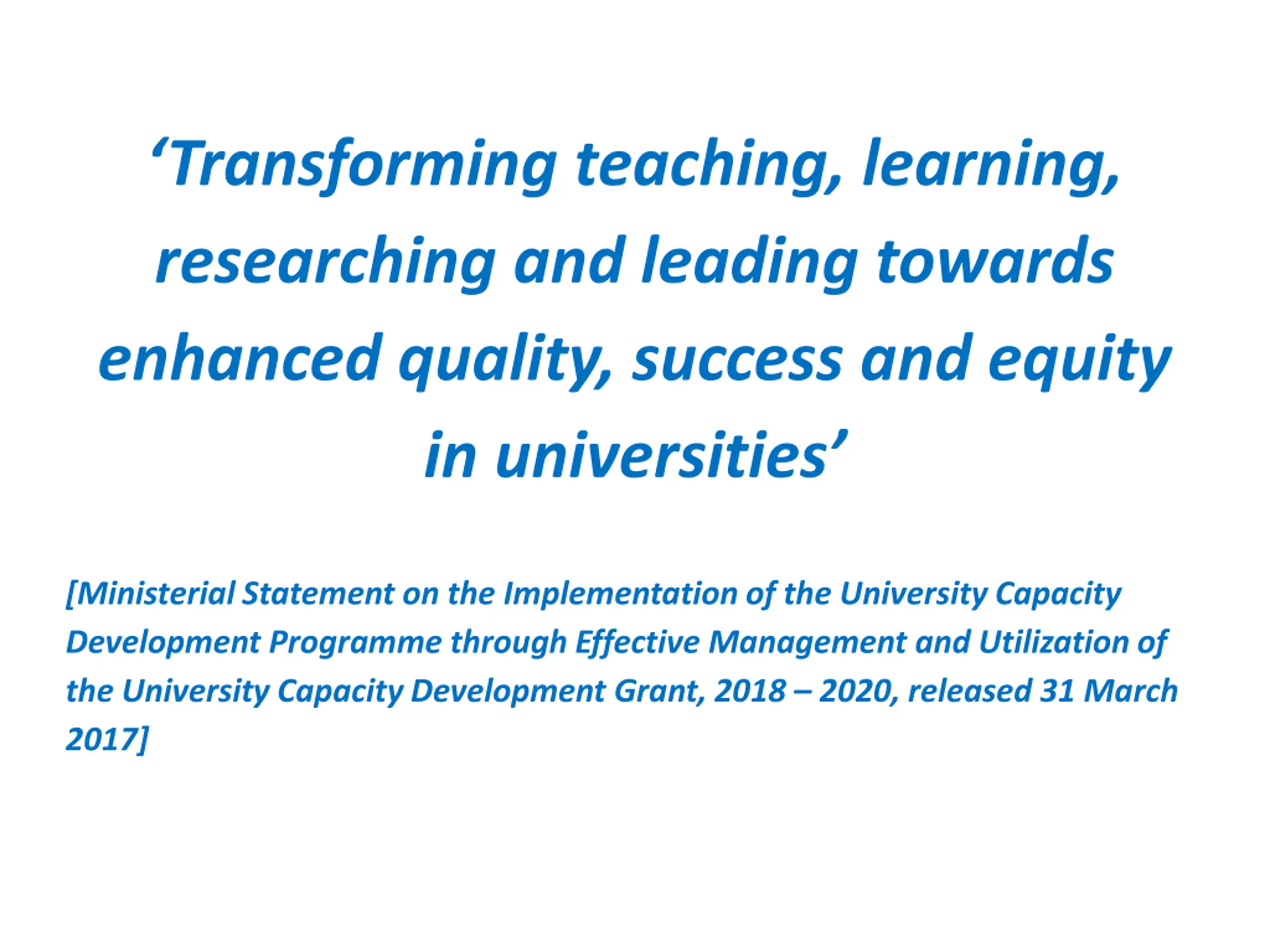 ‘Transforming teaching, learning, researching and leading towards enhanced quality, success and equity in universities’

[Ministerial Statement on the Implementation of the University Capacity Development Programme through Effective Management and Utilization of the University Capacity Development Grant, 2018 – 2020, released 31 March 2017]